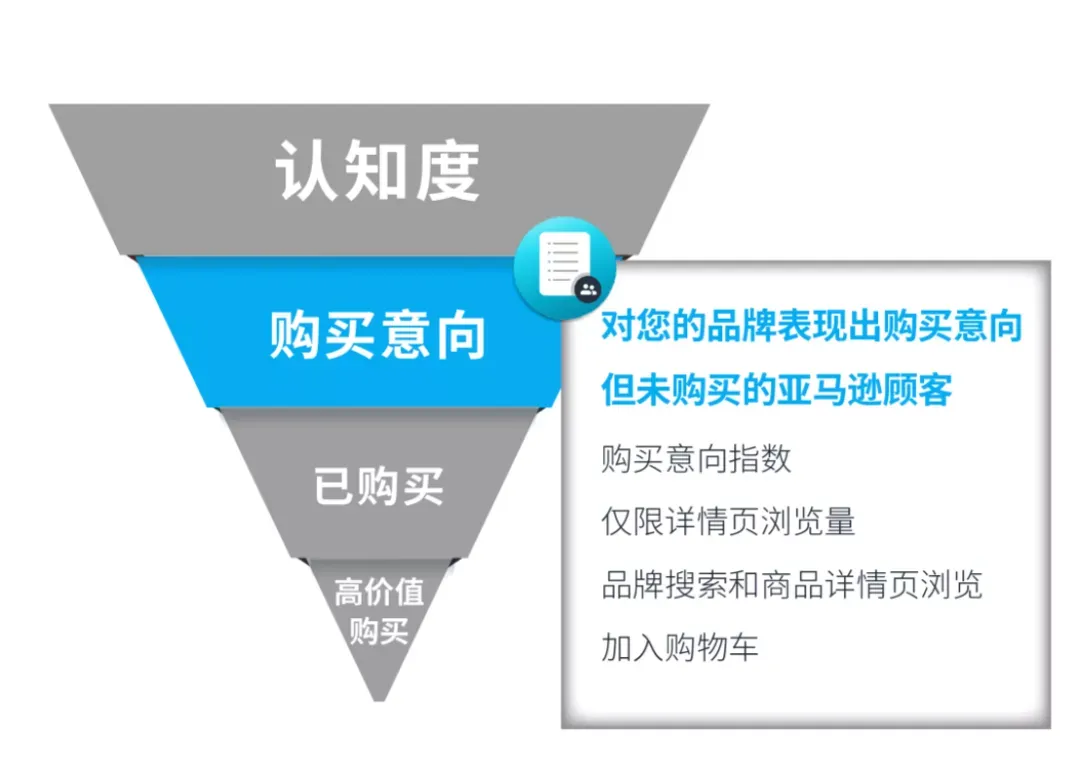 认知度

购买意向

已购买

高价值购买

对您的品牌表现出购买意向但未购买的亚马逊顾客

购买意向指数

仅限详情页浏览量

品牌搜索和商品详情页浏览

加入购物车